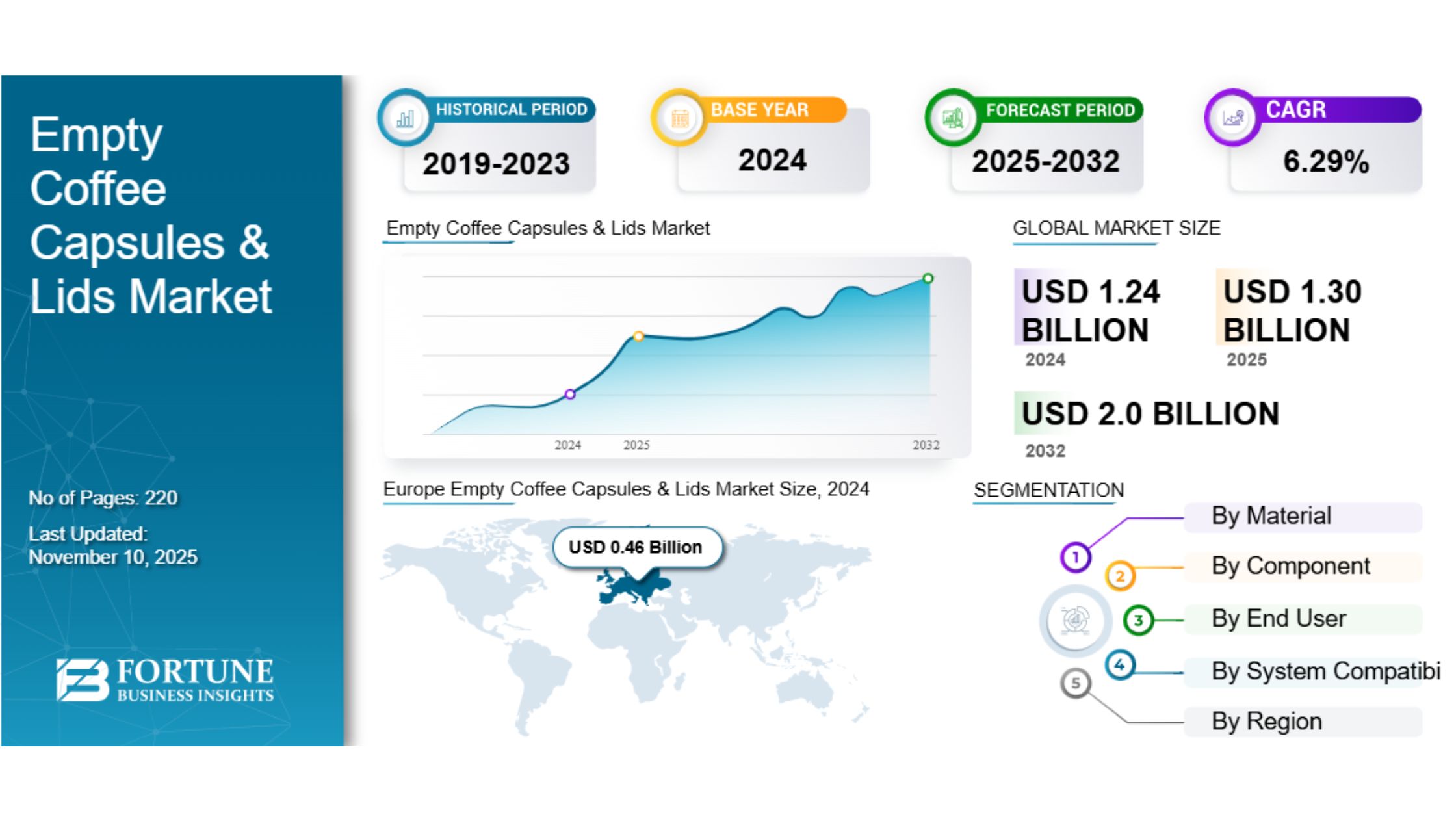 Empty Coffee Capsules & Lids Market

No of Pages: 220

Last Updated: November 10, 2025

FORTUNE BUSINESS INSIGHTS

HISTORICAL PERIOD
2019-2023

BASE YEAR
2024

FORECAST PERIOD
2025-2032

CAGR
6.29%

Empty Coffee Capsules & Lids Market

2024 2025 2032

GLOBAL MARKET SIZE

USD 1.24 BILLION
2024

USD 1.30 BILLION
2025

USD 2.0 BILLION
2032

Europe Empty Coffee Capsules & Lids Market Size, 2024

USD 0.46 Billion

SEGMENTATION

1 By Material
2 By Component
3 By End User
4 By System Compatibi
5 By Region